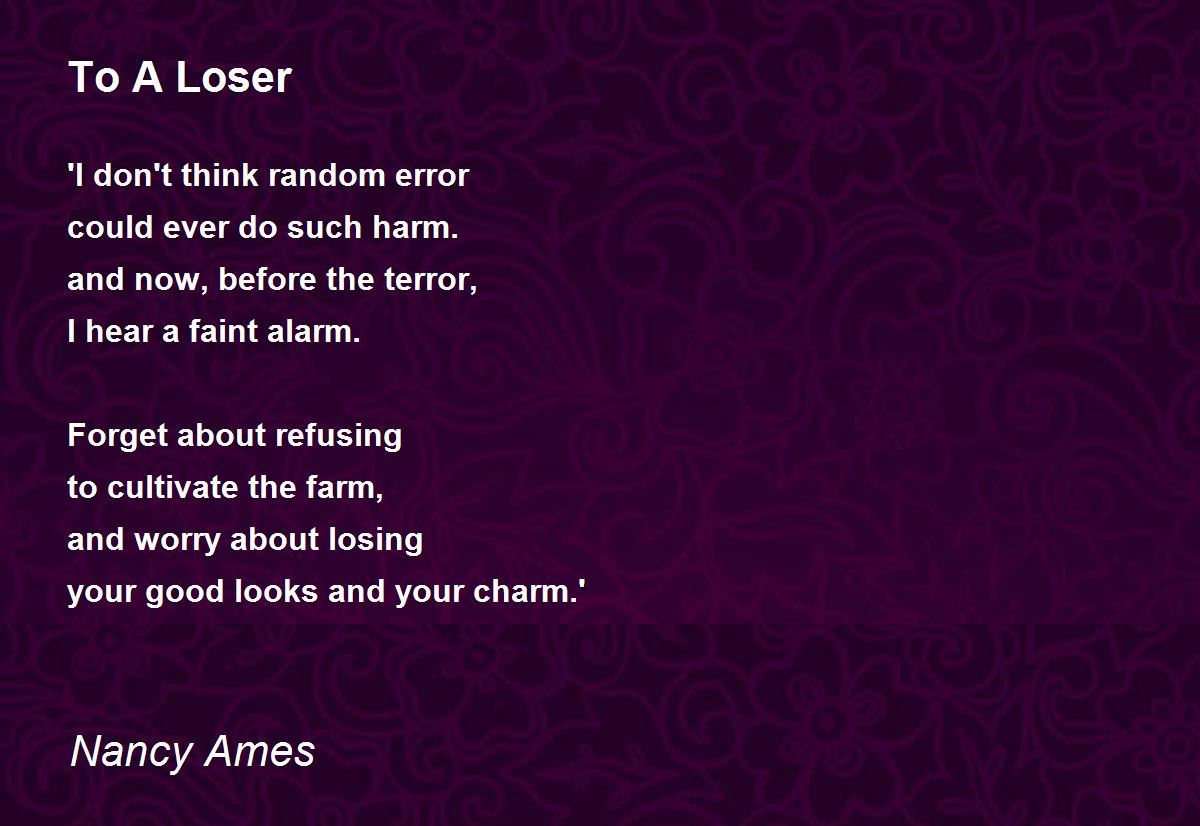 To A Loser

'I don't think random error
could ever do such harm.
and now, before the terror,
I hear a faint alarm.

Forget about refusing
to cultivate the farm,
and worry about losing
your good looks and your charm.'

Nancy Ames